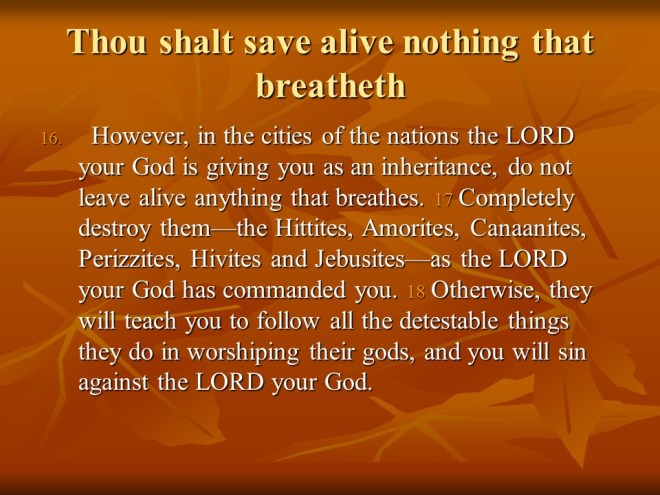 Thou shalt save alive nothing that breatheth

16. However, in the cities of the nations the LORD your God is giving you as an inheritance, do not leave alive anything that breathes. 17 Completely destroy them—the Hittites, Amorites, Canaanites, Perizzites, Hivites and Jebusites—as the LORD your God has commanded you. 18 Otherwise, they will teach you to follow all the detestable things they do in worshiping their gods, and you will sin against the LORD your God.